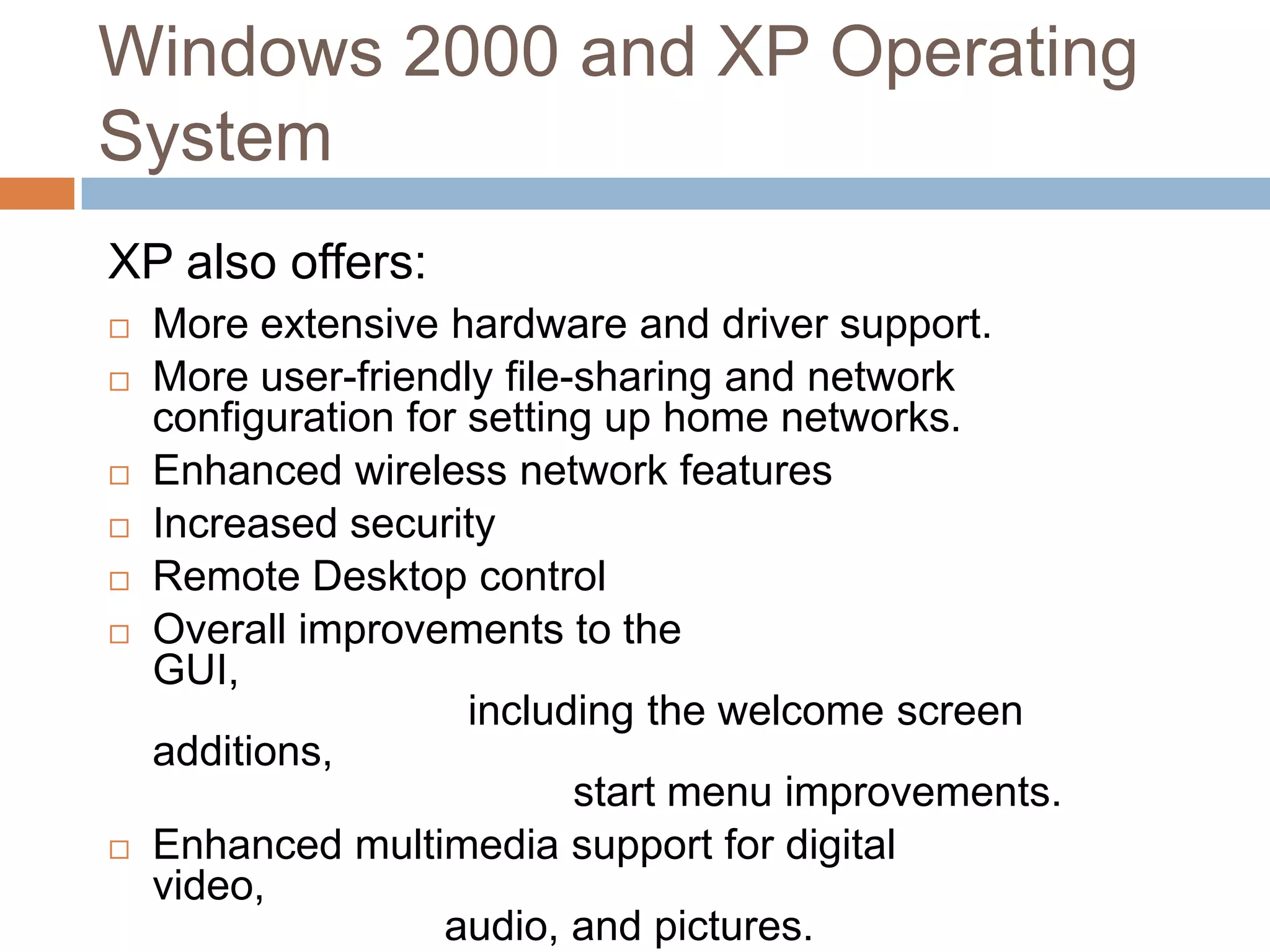 Windows 2000 and XP Operating System

XP also offers:

□ More extensive hardware and driver support.
□ More user-friendly file-sharing and network configuration for setting up home networks.
□ Enhanced wireless network features
□ Increased security
□ Remote Desktop control
□ Overall improvements to the GUI,
including the welcome screen additions,
start menu improvements.
□ Enhanced multimedia support for digital video,
audio, and pictures.